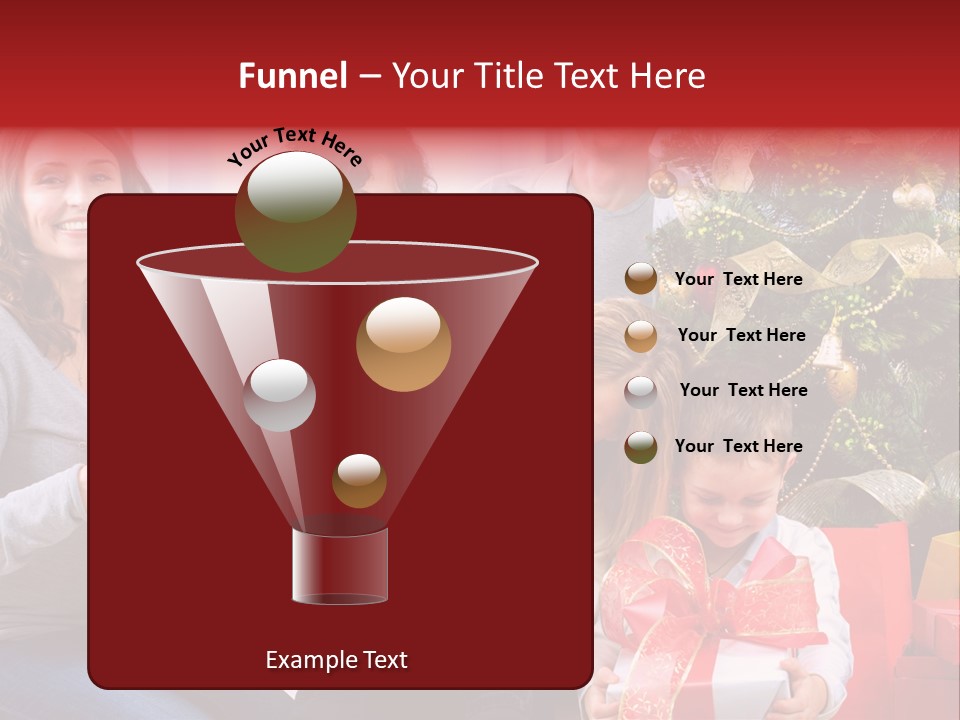 Funnel – Your Title Text Here

Your Text Here

Your Text Here

Your Text Here

Your Text Here

Your Text Here

Example Text